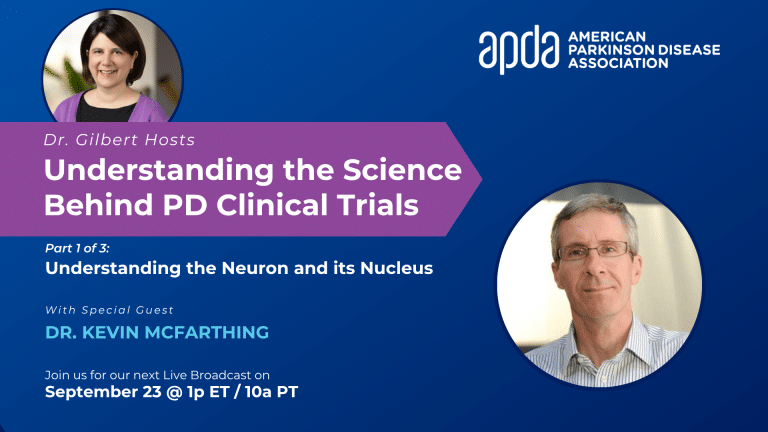 apda AMERICAN PARKINSON DISEASE ASSOCIATION

Dr. Gilbert Hosts

Understanding the Science Behind PD Clinical Trials

Part 1 of 3:
Understanding the Neuron and its Nucleus

With Special Guest

DR. KEVIN MCFARTHING

Join us for our next Live Broadcast on
September 23 @ 1p ET / 10a PT